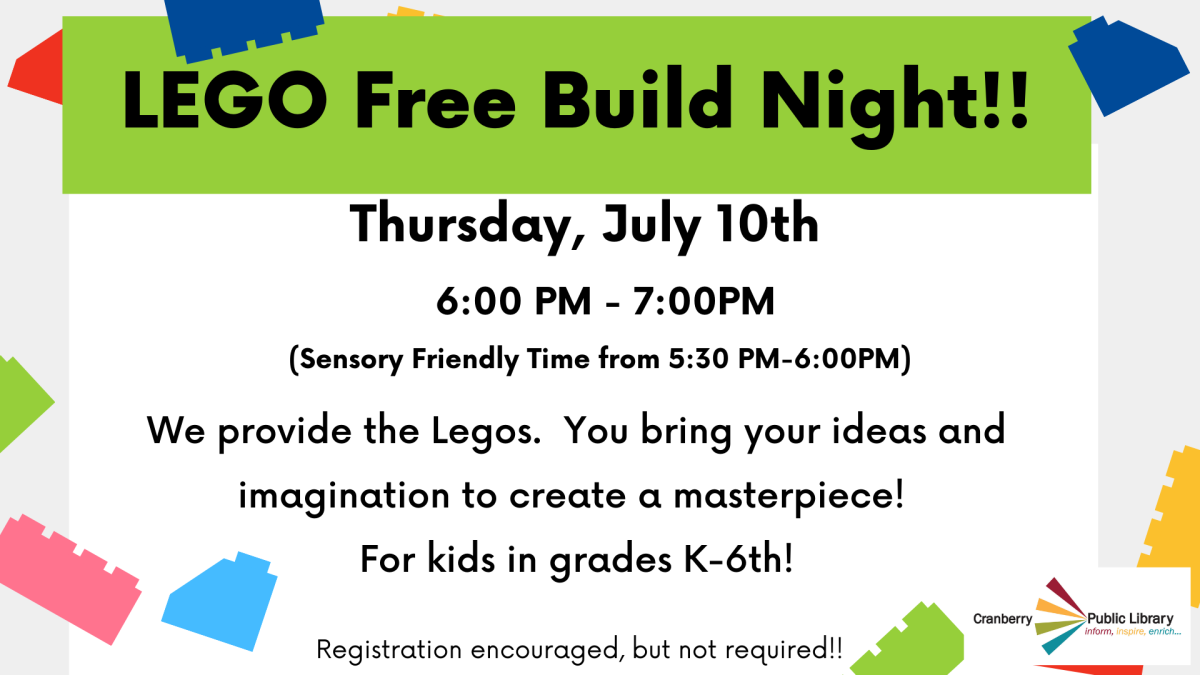 LEGO Free Build Night!!

Thursday, July 10th

6:00 PM - 7:00PM

(Sensory Friendly Time from 5:30 PM-6:00PM)

We provide the Legos. You bring your ideas and imagination to create a masterpiece!
For kids in grades K-6th!

Registration encouraged, but not required!!

Cranberry Public Library
inform, inspire, enrich...